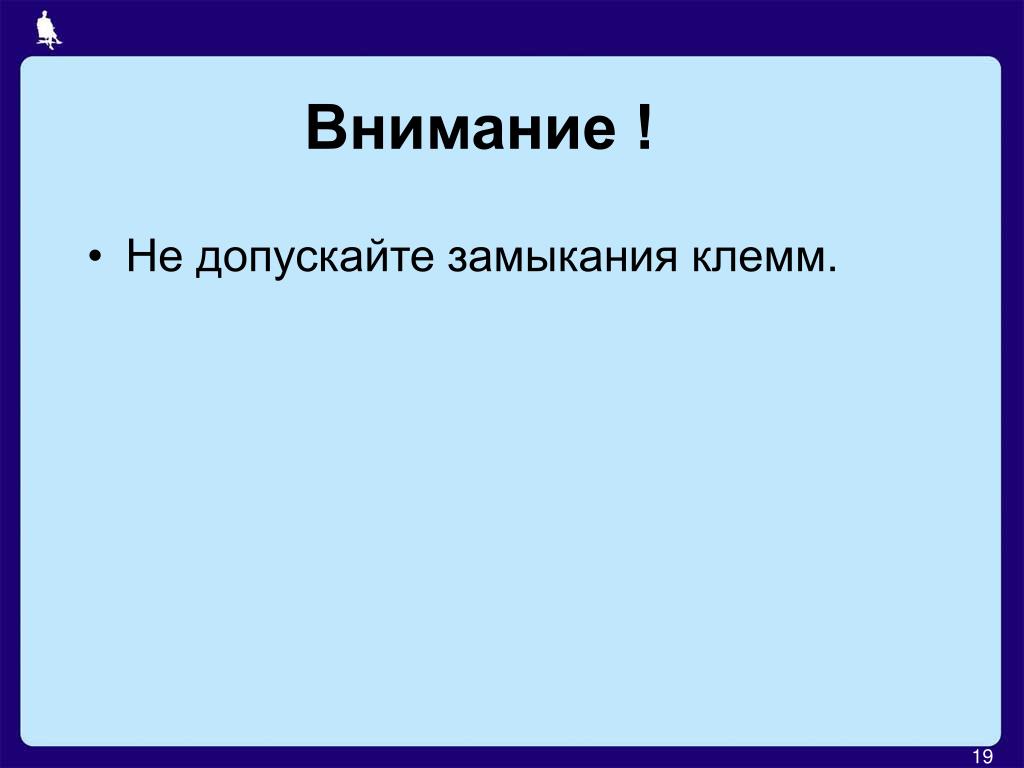 Внимание !

• Не допускайте замыкания клемм.

19